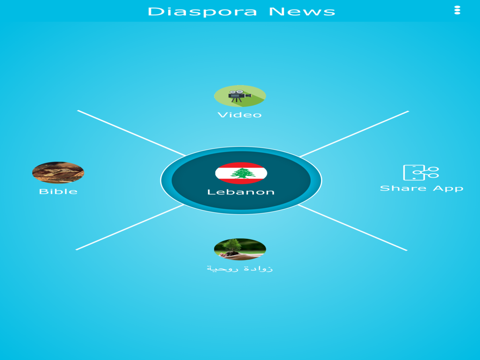 Diaspora News

Video

Bible

Lebanon

Share App

زوادة روحية